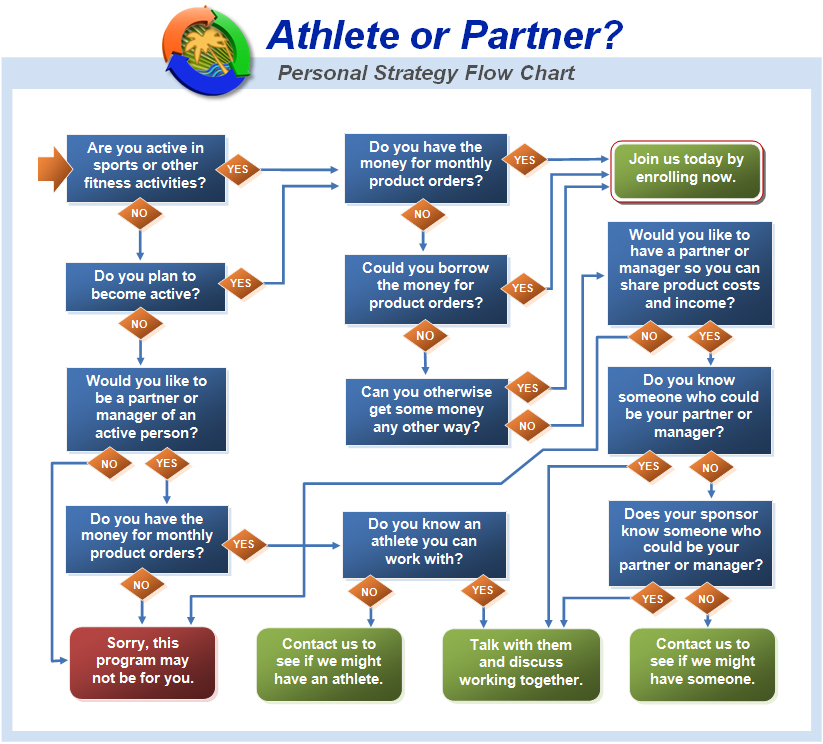 Athlete or Partner?

Personal Strategy Flow Chart

Are you active in sports or other fitness activities?

YES

NO

Do you plan to become active?

YES

NO

Would you like to be a partner or manager of an active person?

NO

YES

Do you have the money for monthly product orders?

YES

NO

Sorry, this program may not be for you.

Do you have the money for monthly product orders?

YES

NO

Could you borrow the money for product orders?

YES

NO

Can you otherwise get some money any other way?

YES

NO

Do you know an athlete you can work with?

NO

YES

Contact us to see if we might have an athlete.

Talk with them and discuss working together.

Join us today by enrolling now.

Would you like to have a partner or manager so you can share product costs and income?

NO

YES

Do you know someone who could be your partner or manager?

YES

NO

Does your sponsor know someone who could be your partner or manager?

YES

NO

Contact us to see if we might have someone.